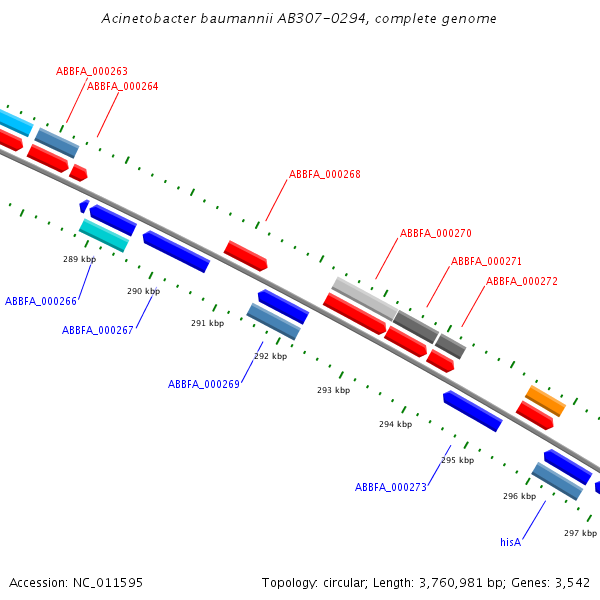 Acinetobacter baumannii AB307-0294, complete genome

ABBFA_000263
ABBFA_000264
ABBFA_000268
ABBFA_000270
ABBFA_000271
ABBFA_000272

289 kbp
ABBFA_000266
290 kbp
ABBFA_000267
291 kbp
292 kbp
ABBFA_000269
293 kbp
294 kbp
295 kbp
ABBFA_000273
296 kbp
hisA
297 kbp

Accession: NC_011595
Topology: circular; Length: 3,760,981 bp; Genes: 3,542